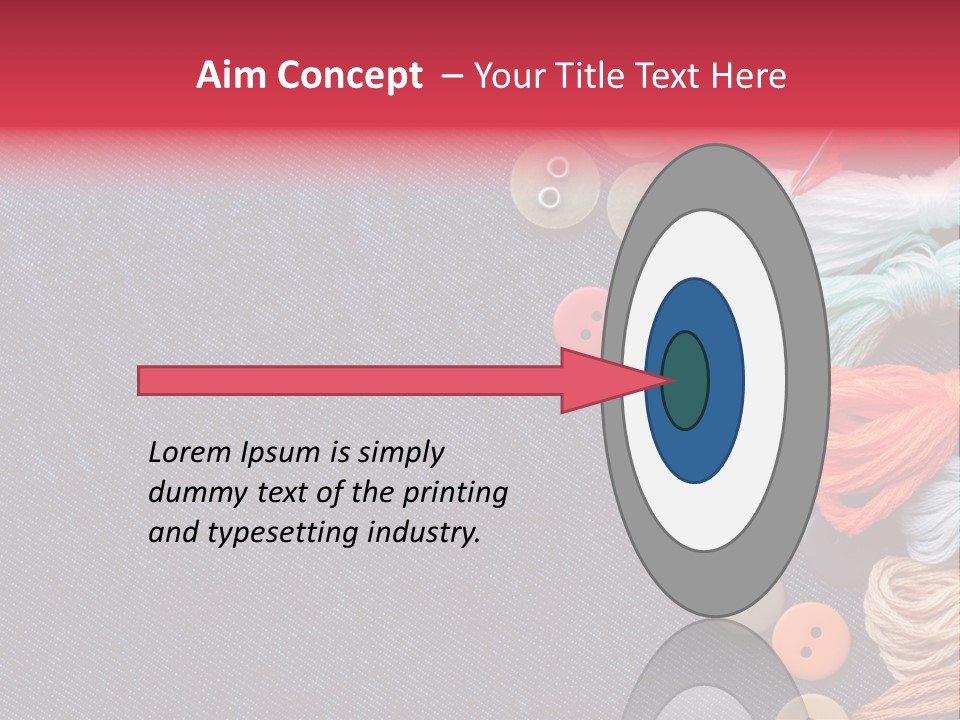 Aim Concept – Your Title Text Here

Lorem Ipsum is simply dummy text of the printing and typesetting industry.